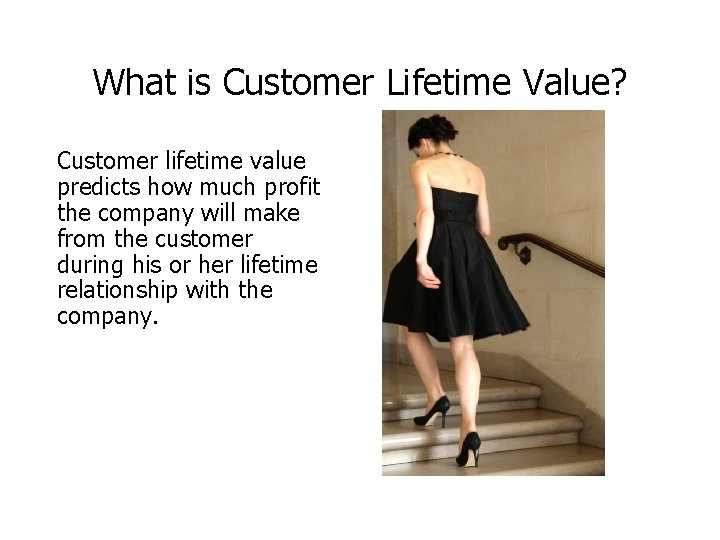 What is Customer Lifetime Value?

Customer lifetime value predicts how much profit the company will make from the customer during his or her lifetime relationship with the company.